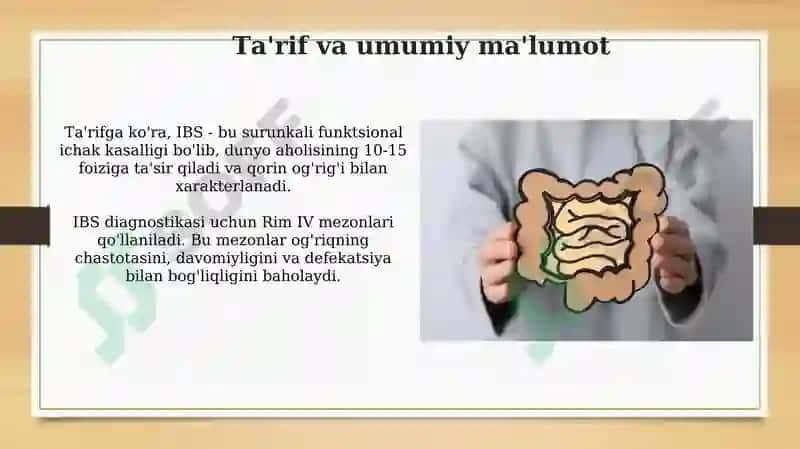 Ta'rif va umumiy ma'lumot

Ta'rifga ko'ra, IBS - bu surunkali funktsional ichak kasalligi bo'lib, dunyo aholisining 10-15 foiziga ta'sir qiladi va qorin og'rig'i bilan xarakterlanadi.

IBS diagnostikasi uchun Rim IV mezonlari qo'llaniladi. Bu mezonlar og'riqning chastotasini, davomiyligini va defekatsiya bilan bog'liqligini baholaydi.